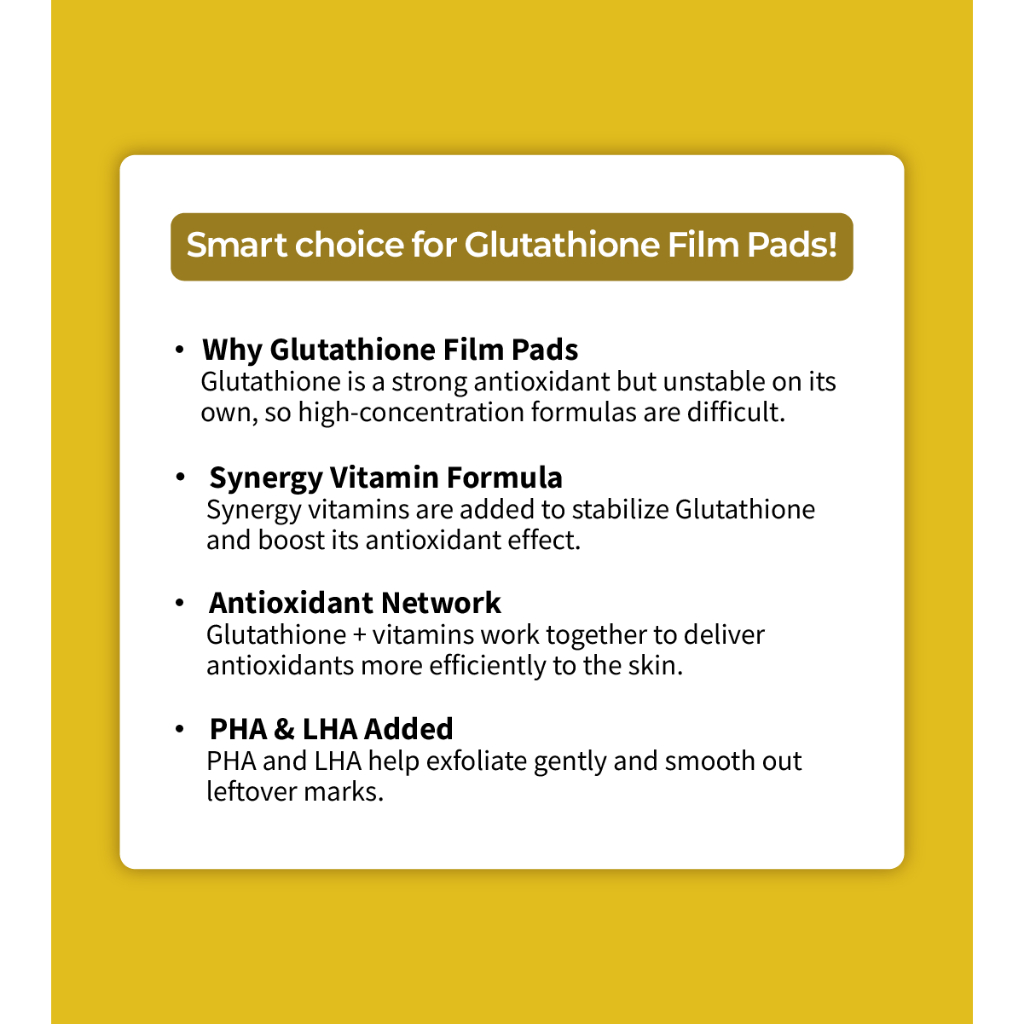 Smart choice for Glutathione Film Pads!

• Why Glutathione Film Pads
Glutathione is a strong antioxidant but unstable on its own, so high-concentration formulas are difficult.

• Synergy Vitamin Formula
Synergy vitamins are added to stabilize Glutathione and boost its antioxidant effect.

• Antioxidant Network
Glutathione + vitamins work together to deliver antioxidants more efficiently to the skin.

• PHA & LHA Added
PHA and LHA help exfoliate gently and smooth out leftover marks.